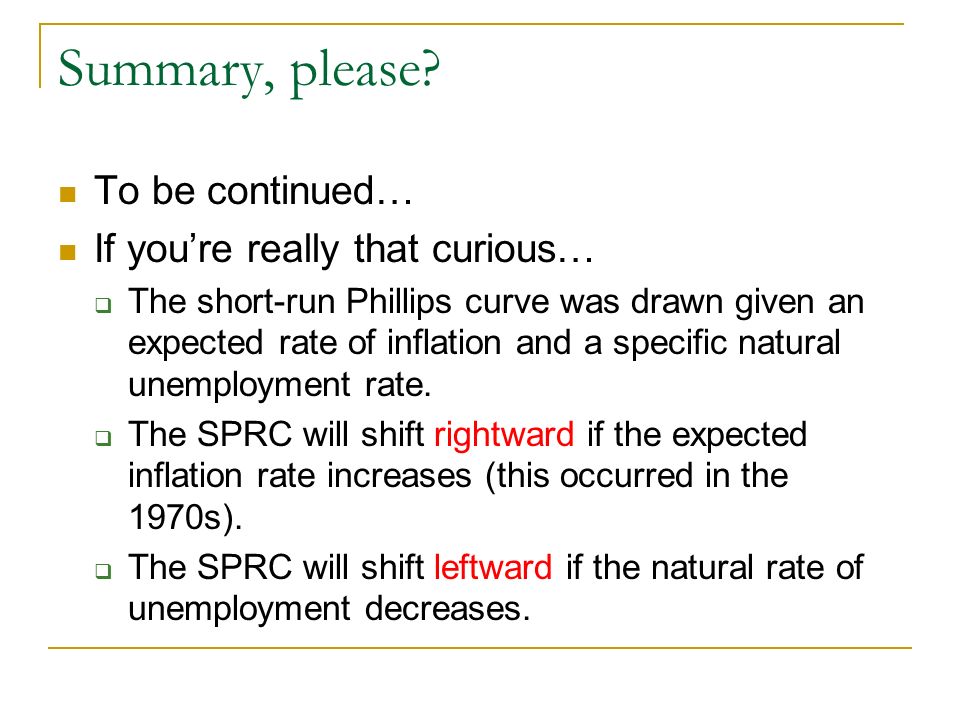 Summary, please?

To be continued…

If you're really that curious…

The short-run Phillips curve was drawn given an expected rate of inflation and a specific natural unemployment rate.

The SPRC will shift rightward if the expected inflation rate increases (this occurred in the 1970s).

The SPRC will shift leftward if the natural rate of unemployment decreases.